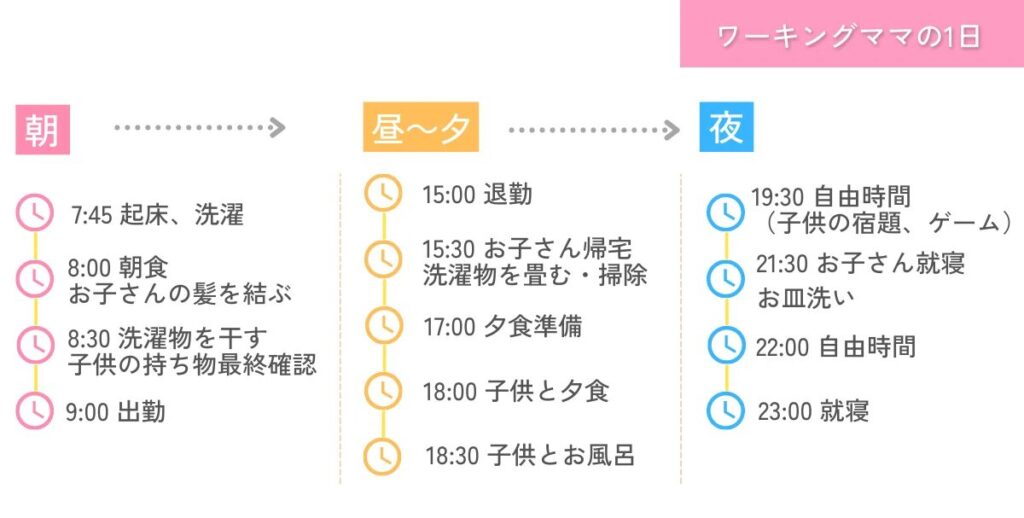 ワーキングママの1日

朝

7:45 起床、洗濯

8:00 朝食
お子さんの髪を結ぶ

8:30 洗濯物を干す
子供の持ち物最終確認

9:00 出勤

昼〜夕

15:00 退勤

15:30 お子さん帰宅
洗濯物を畳む・掃除

17:00 夕食準備

18:00 子供と夕食

18:30 子供とお風呂

夜

19:30 自由時間
（子供の宿題、ゲーム）

21:30 お子さん就寝
お皿洗い

22:00 自由時間

23:00 就寝